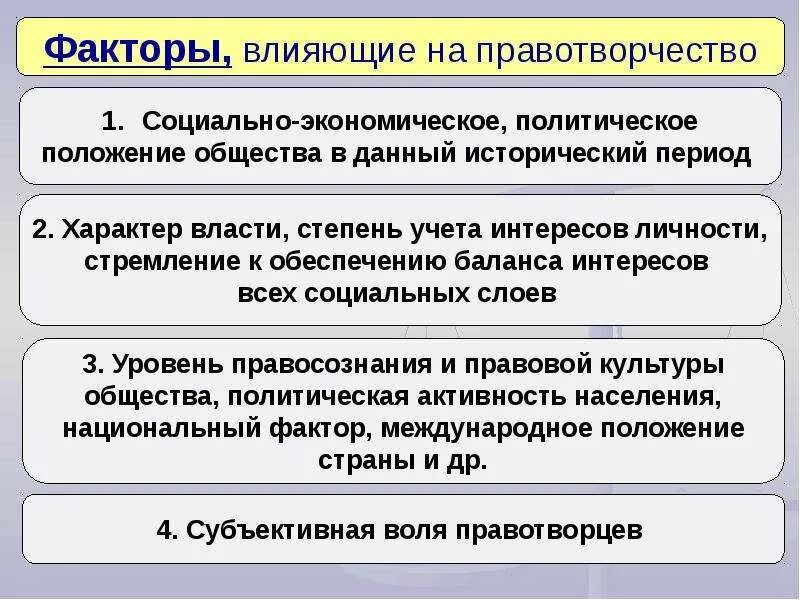 Факторы, влияющие на правотворчество

1. Социально-экономическое, политическое положение общества в данный исторический период

2. Характер власти, степень учета интересов личности, стремление к обеспечению баланса интересов всех социальных слоев

3. Уровень правосознания и правовой культуры общества, политическая активность населения, национальный фактор, международное положение страны и др.

4. Субъективная воля правотворцев